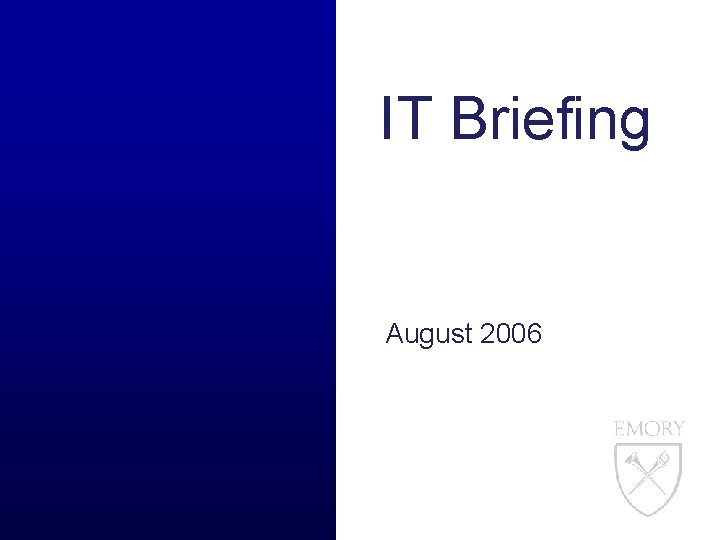 IT Briefing

August 2006

EMORY